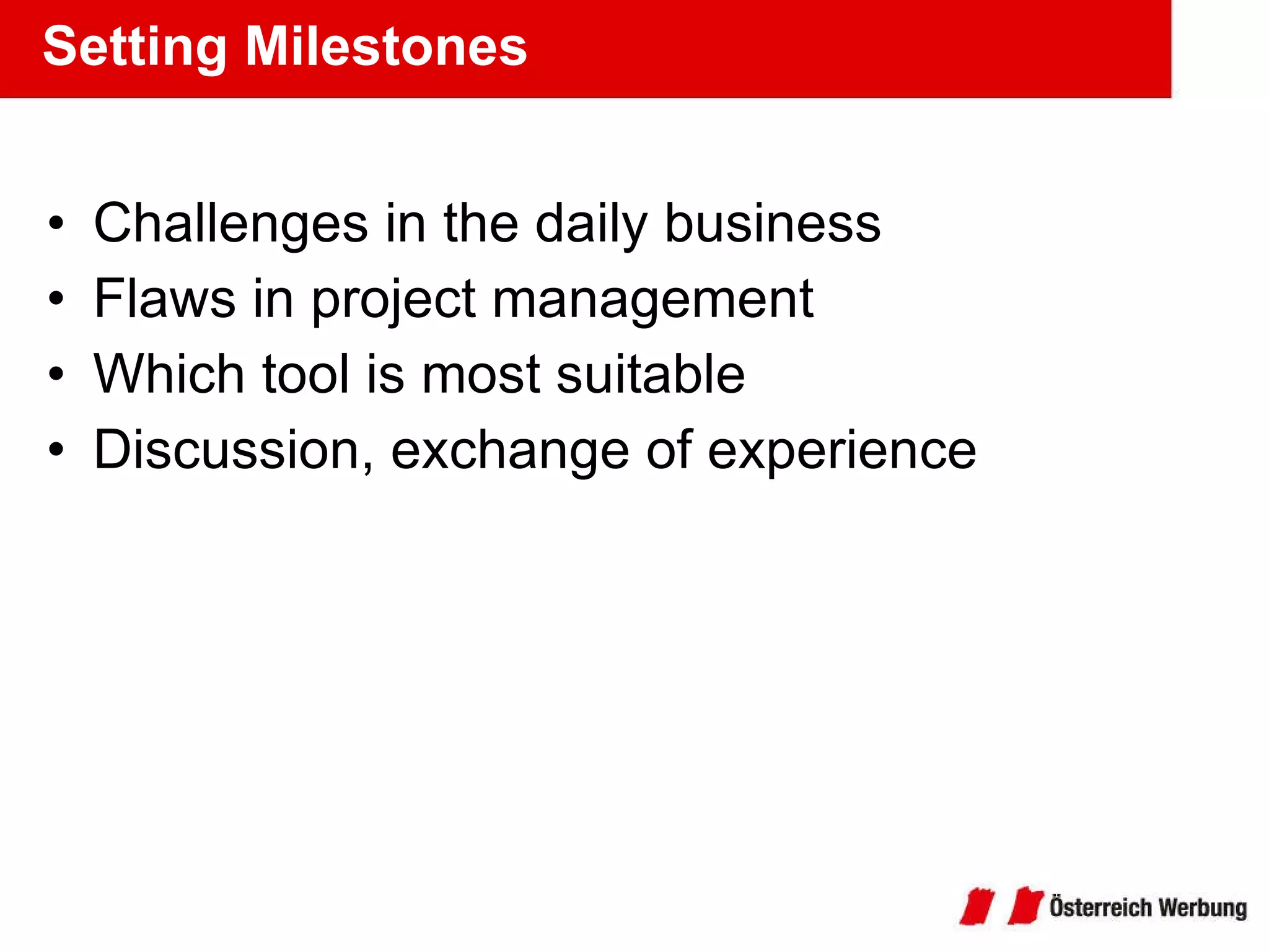 Setting Milestones

• Challenges in the daily business
• Flaws in project management
• Which tool is most suitable
• Discussion, exchange of experience

Österreich Werbung